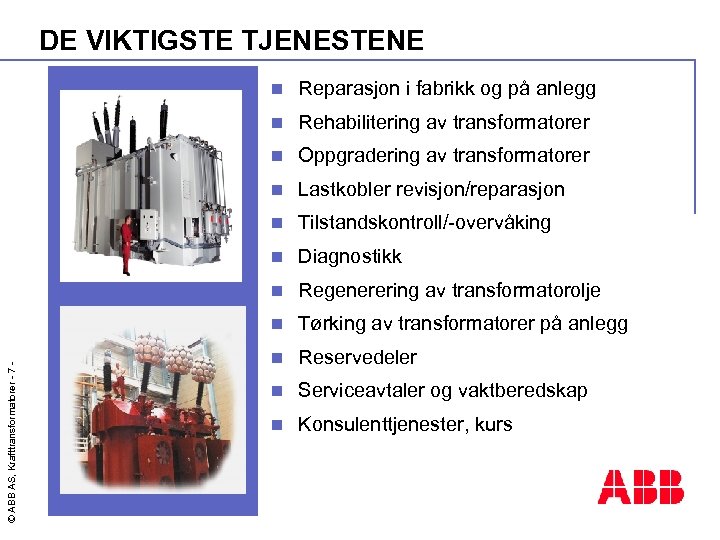 DE VIKTIGSTE TJENESTENE

- Reparasjon i fabrikk og på anlegg
- Rehabilitering av transformatorer
- Oppgradering av transformatorer
- Lastkobler revisjon/reparasjon
- Tilstandskontroll/-overvåking
- Diagnostikk
- Regenerering av transformatorolje
- Tørking av transformatorer på anlegg
- Reservedeler
- Serviceavtaler og vaktberedskap
- Konsulenttjenester, kurs

© ABB AS, Krafttransformatorer - 7 -

ABB